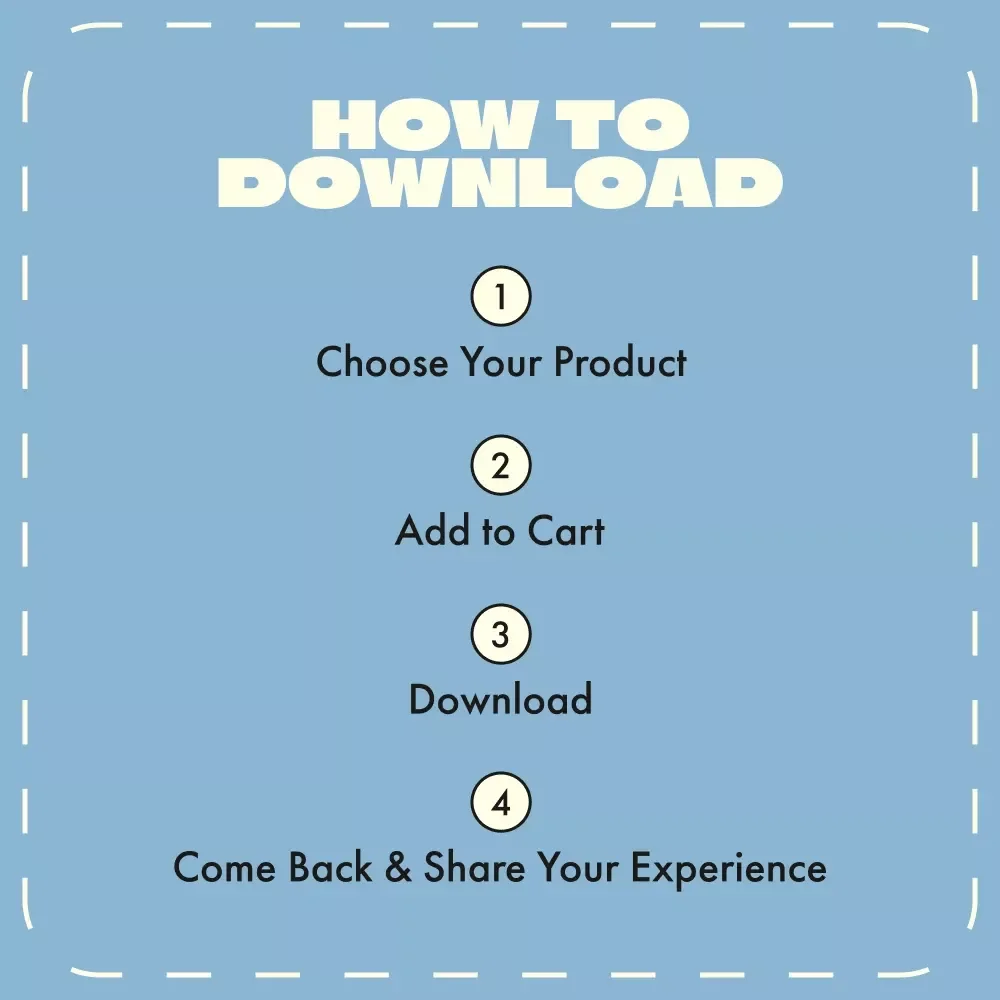 HOW TO DOWNLOAD

1
Choose Your Product

2
Add to Cart

3
Download

4
Come Back & Share Your Experience